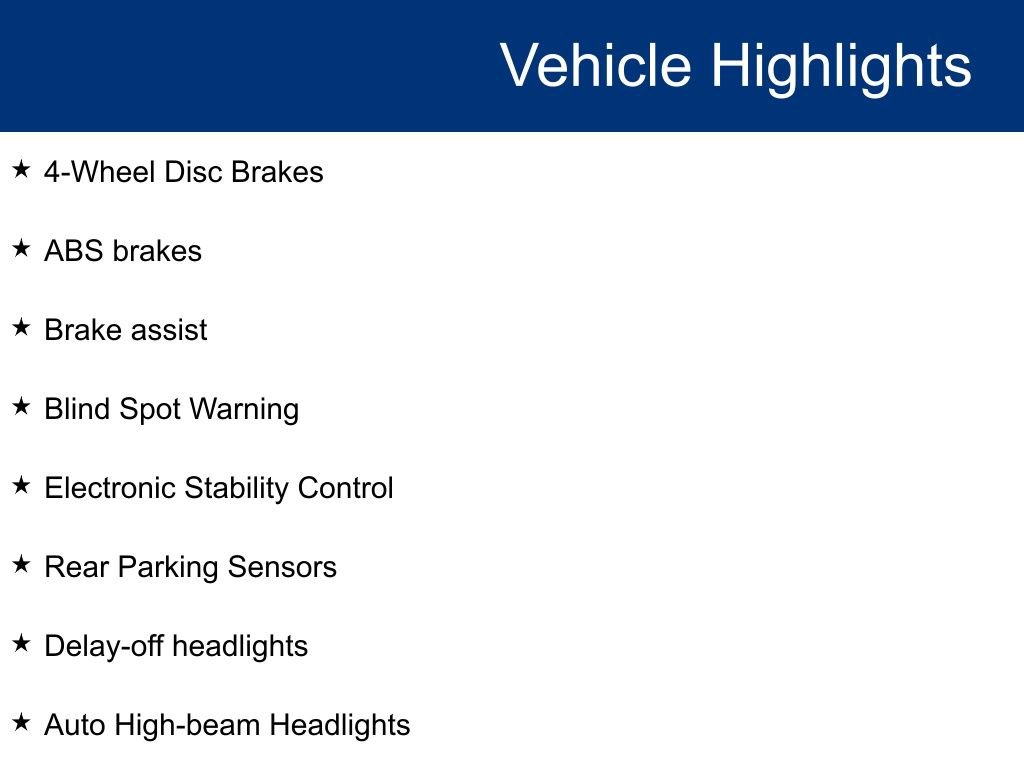 Vehicle Highlights

★ 4-Wheel Disc Brakes

★ ABS brakes

★ Brake assist

★ Blind Spot Warning

★ Electronic Stability Control

★ Rear Parking Sensors

★ Delay-off headlights

★ Auto High-beam Headlights